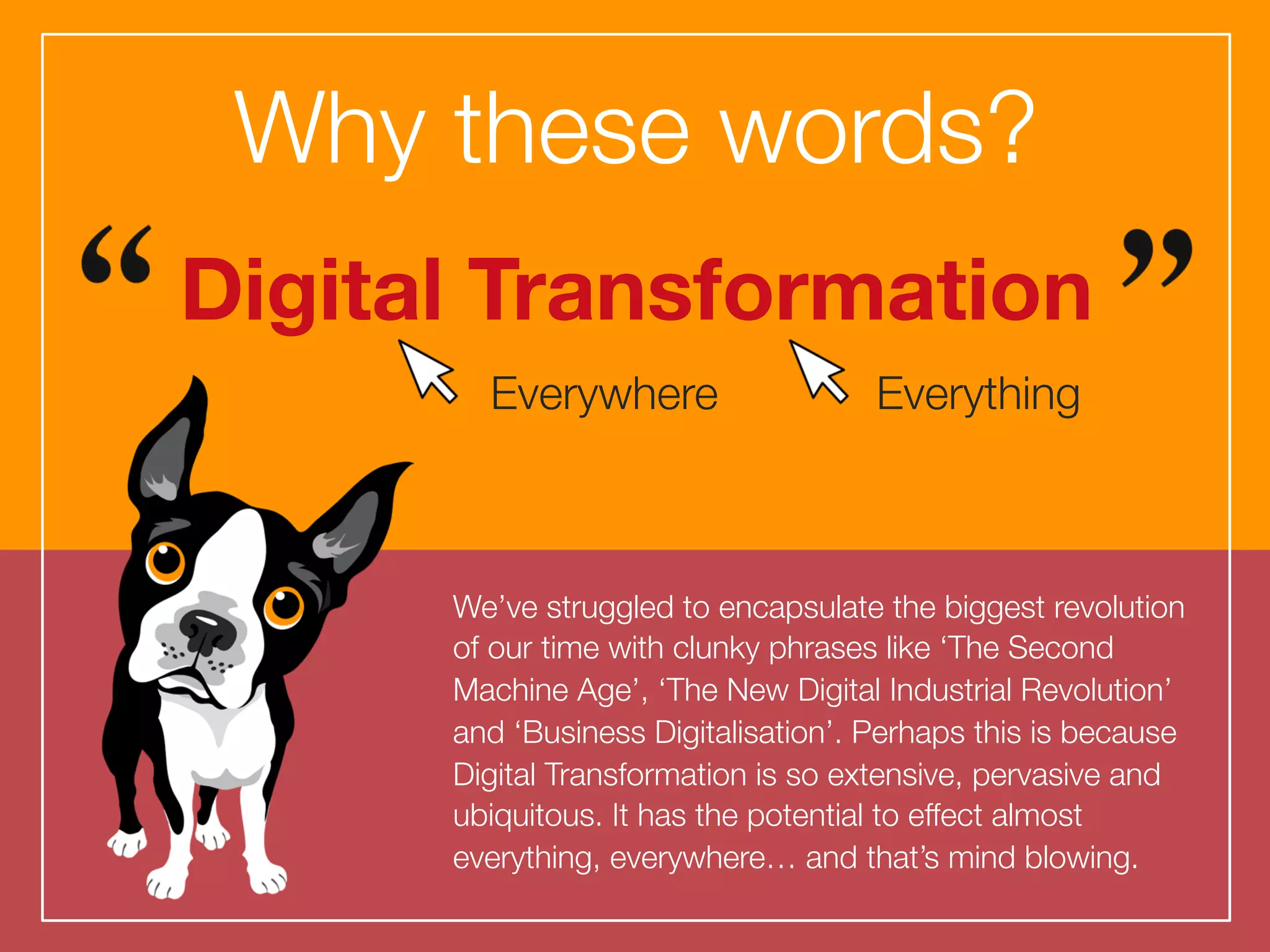 Why these words?

“ Digital Transformation ”

Everywhere Everything

We’ve struggled to encapsulate the biggest revolution of our time with clunky phrases like ‘The Second Machine Age’, ‘The New Digital Industrial Revolution’ and ‘Business Digitalisation’. Perhaps this is because Digital Transformation is so extensive, pervasive and ubiquitous. It has the potential to effect almost everything, everywhere… and that’s mind blowing.